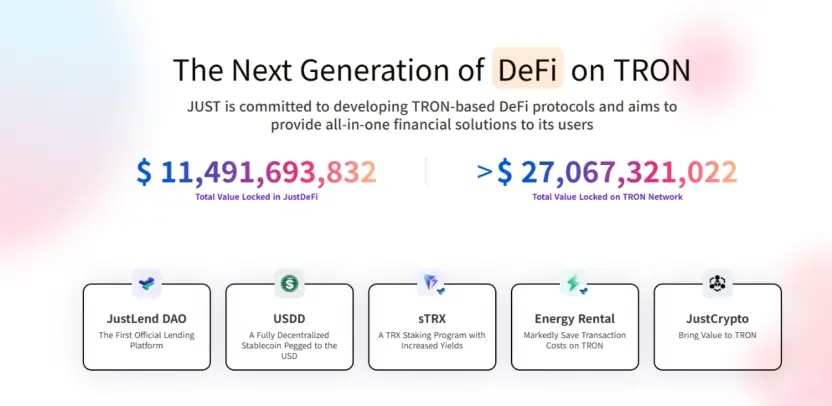 The Next Generation of DeFi on TRON

JUST is committed to developing TRON-based DeFi protocols and aims to provide all-in-one financial solutions to its users

$ 11,491,693,832
Total Value Locked in JustDeFi

>$ 27,067,321,022
Total Value Locked on TRON Network

JustLend DAO
The First Official Lending Platform

USDD
A Fully Decentralized Stablecoin Pegged to the USD

sTRX
A TRX Staking Program with Increased Yields

Energy Rental
Markedly Save Transaction Costs on TRON

JustCrypto
Bring Value to TRON